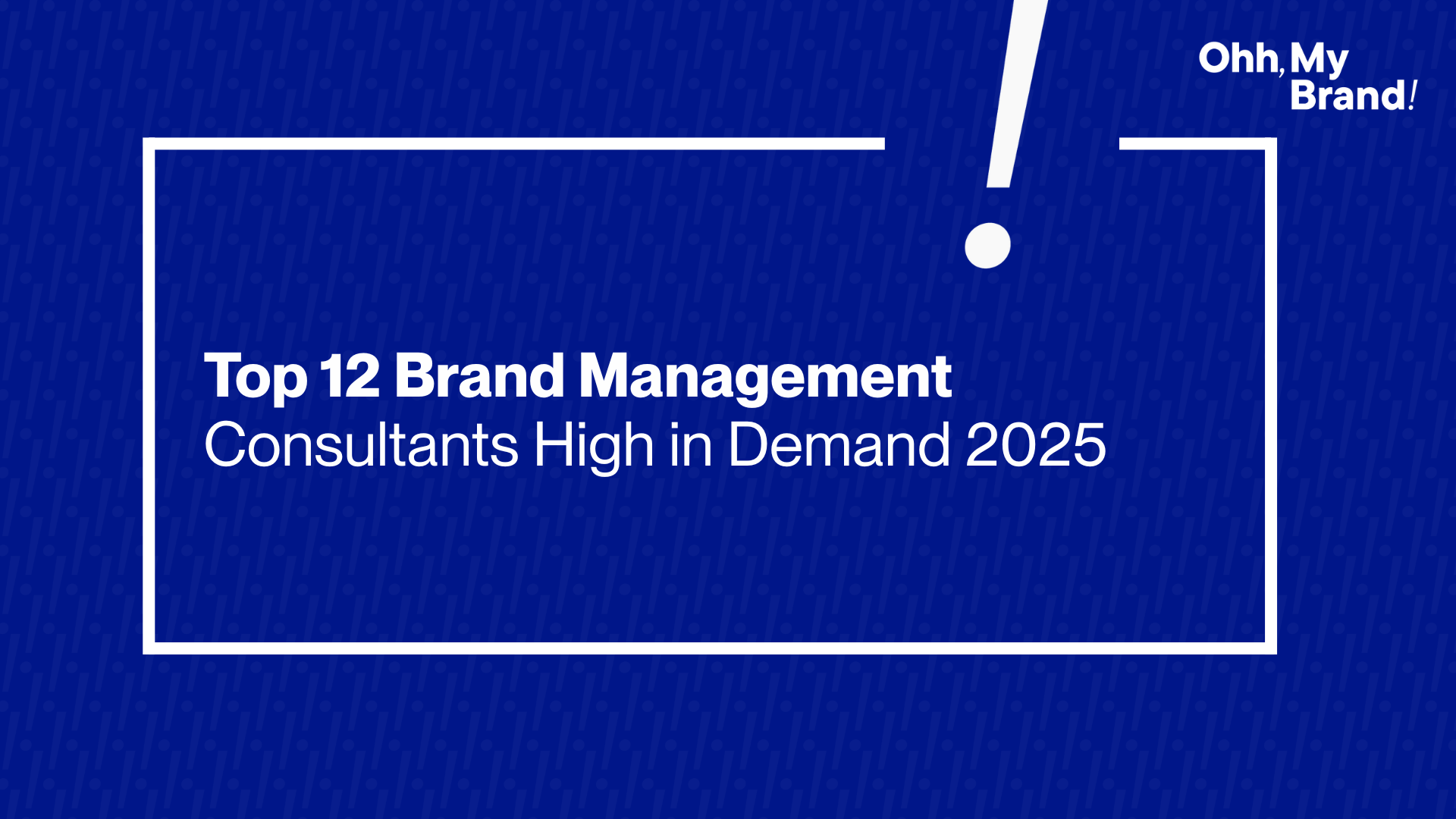 Ohh, My Brand!

Top 12 Brand Management
Consultants High in Demand 2025